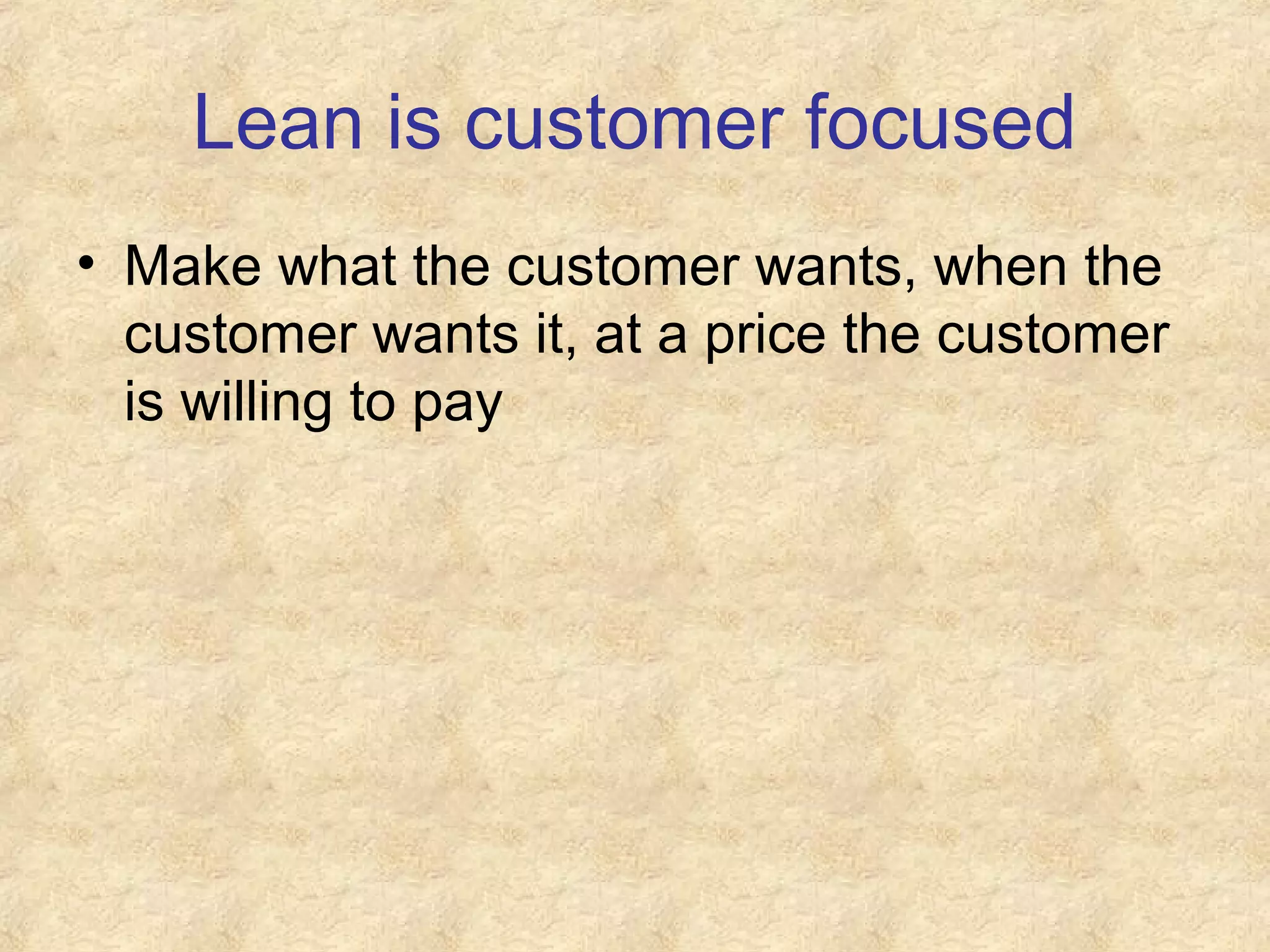 Lean is customer focused

• Make what the customer wants, when the customer wants it, at a price the customer is willing to pay